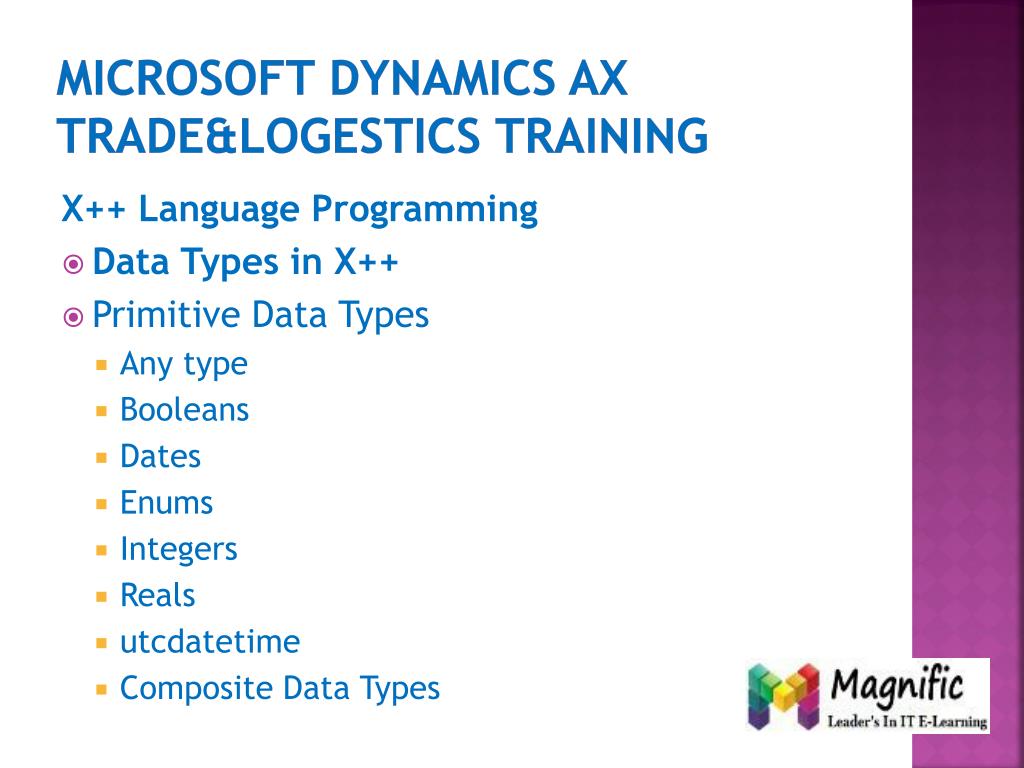 MICROSOFT DYNAMICS AX TRADE&LOGESTICS TRAINING

X++ Language Programming

Data Types in X++

Primitive Data Types

Any type

Booleans

Dates

Enums

Integers

Reals

utcdatetime

Composite Data Types

Magnific
Leader's In IT E-Learning